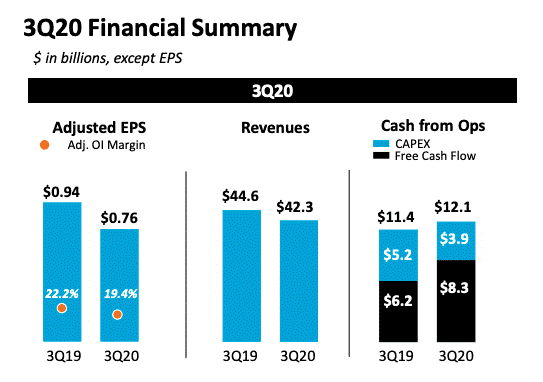 3Q20 Financial Summary

$ in billions, except EPS

3Q20

Adjusted EPS
Adj. OI Margin

$0.94
$0.76
22.2%
19.4%
3Q19
3Q20

Revenues

$44.6
$42.3
3Q19
3Q20

Cash from Ops
CAPEX
Free Cash Flow

$11.4
$12.1
$5.2
$3.9
$6.2
$8.3
3Q19
3Q20